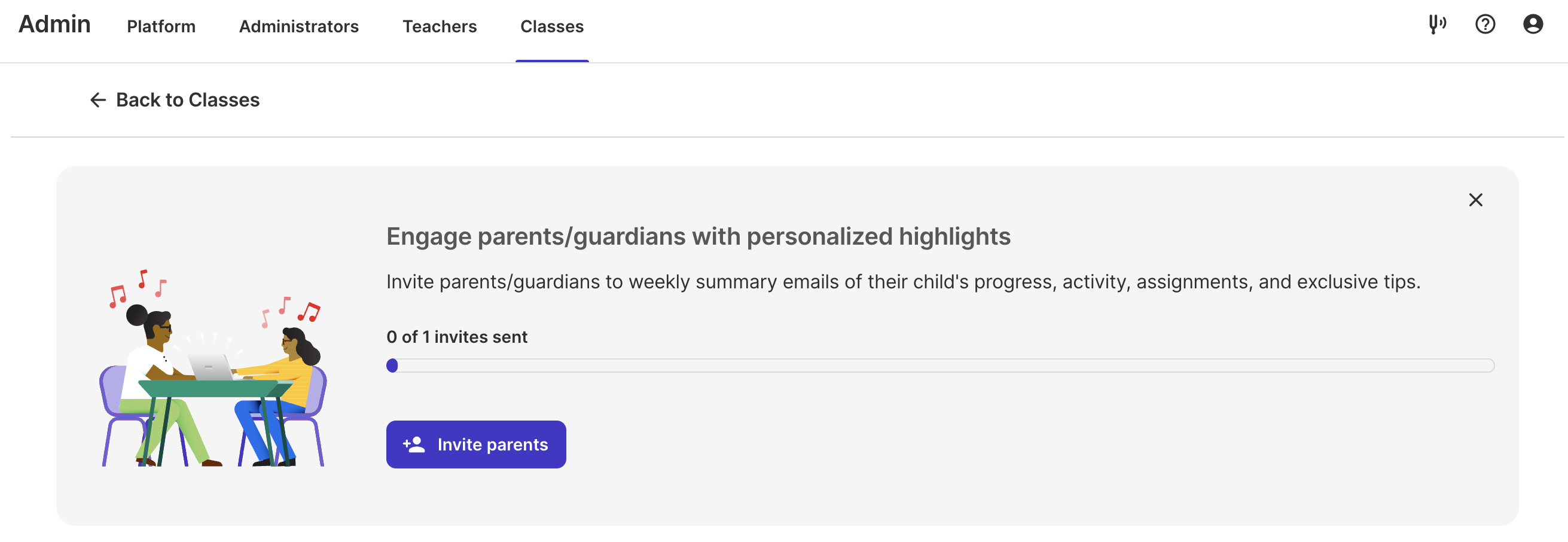 Admin Platform Administrators Teachers Classes

Back to Classes

Engage parents/guardians with personalized highlights

Invite parents/guardians to weekly summary emails of their child's progress, activity, assignments, and exclusive tips.

0 of 1 invites sent

Invite parents